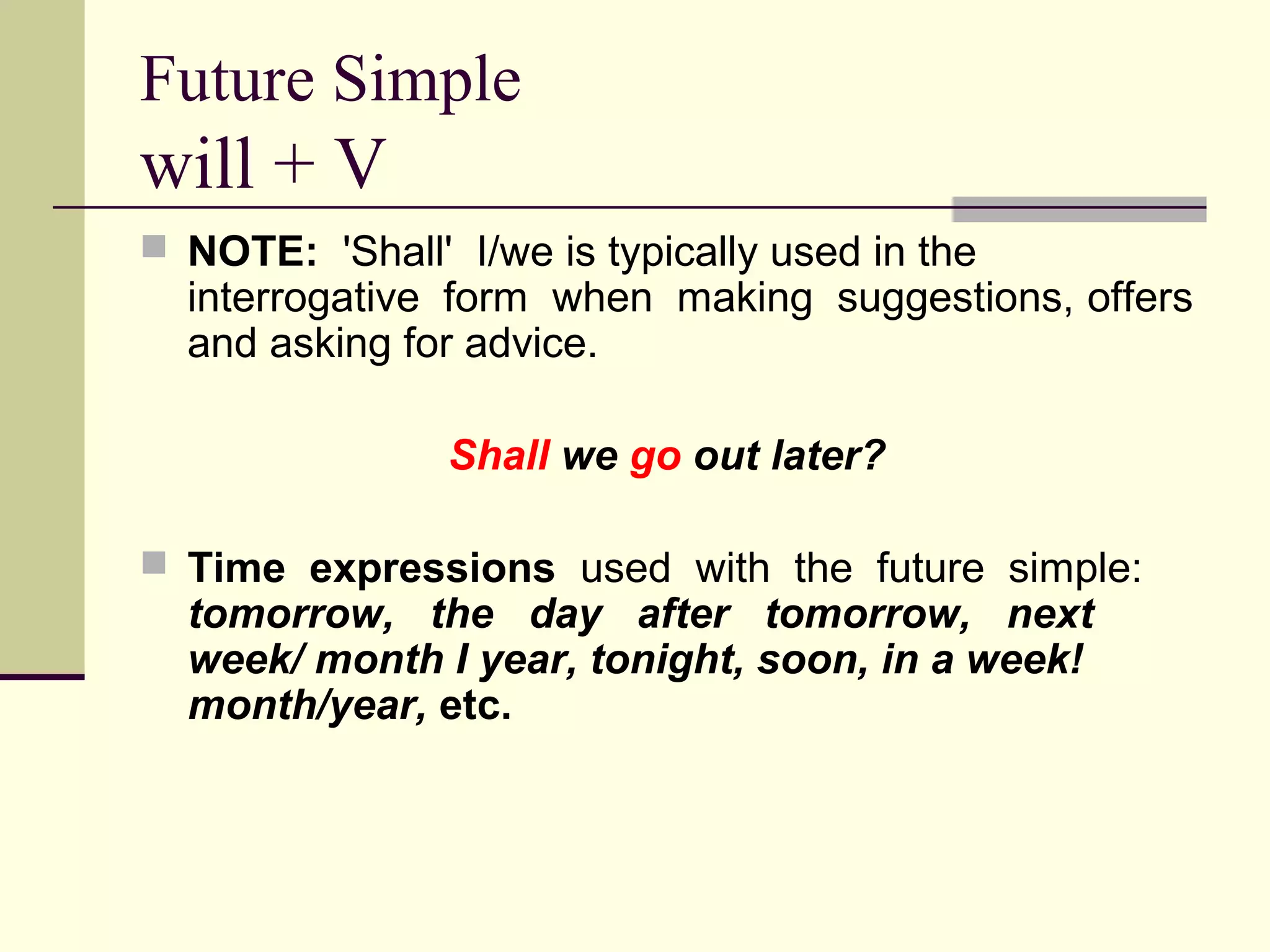 Future Simple
will + V

NOTE: 'Shall' I/we is typically used in the interrogative form when making suggestions, offers and asking for advice.

Shall we go out later?

Time expressions used with the future simple: tomorrow, the day after tomorrow, next week/ month I year, tonight, soon, in a week! month/year, etc.